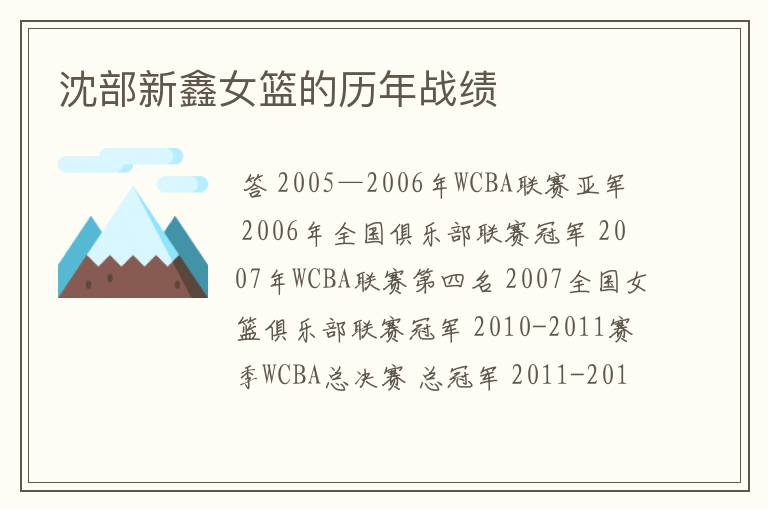 沈部新鑫女篮的历年战绩

答 2005—2006年WCBA联赛亚军 2006年全国俱乐部联赛冠军 2007年WCBA联赛第四名 2007全国女篮俱乐部联赛冠军 2010-2011赛季WCBA总决赛 总冠军 2011-201